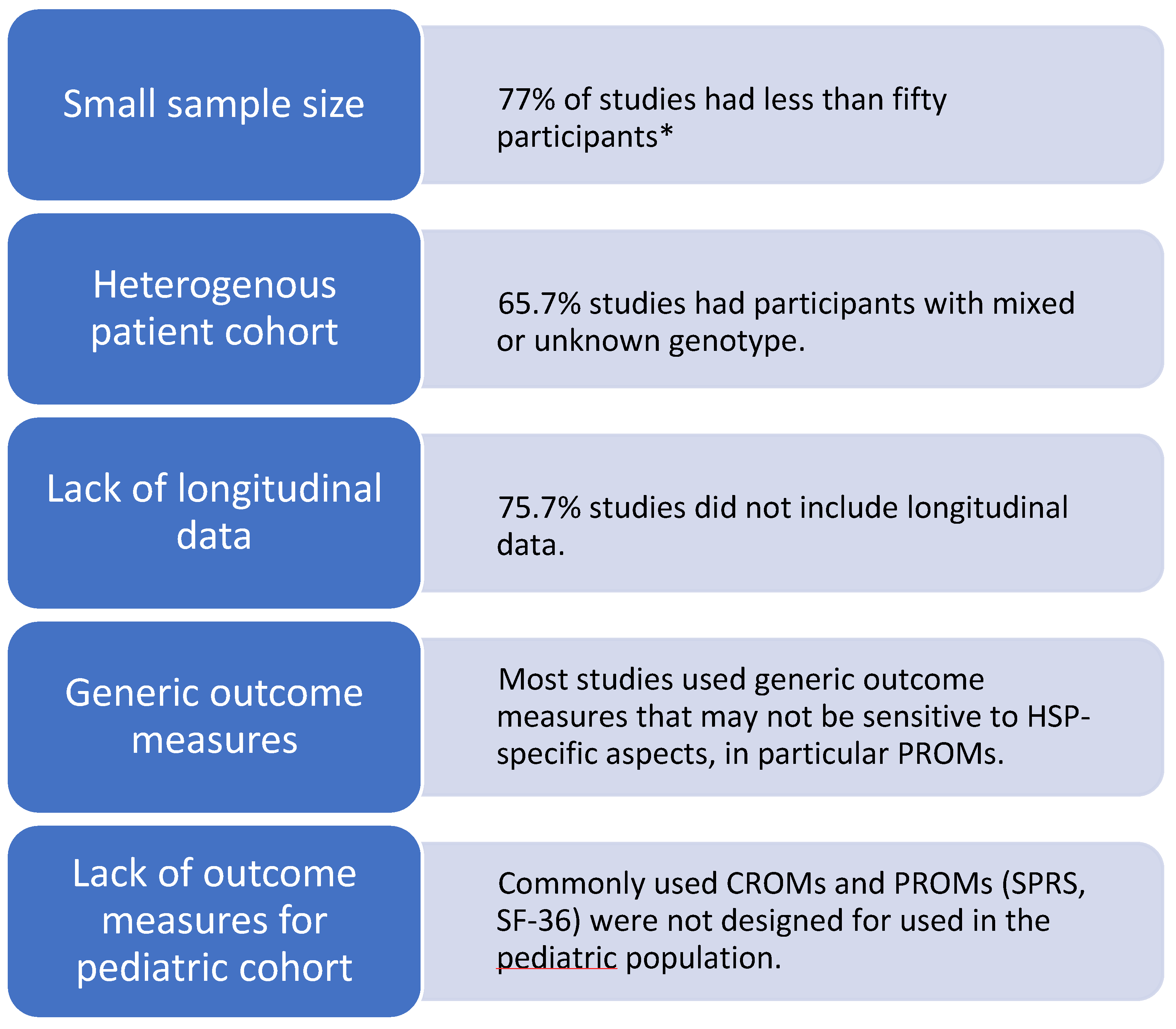 Small sample size

77% of studies had less than fifty participants*

Heterogenous patient cohort

65.7% studies had participants with mixed or unknown genotype.

Lack of longitudinal data

75.7% studies did not include longitudinal data.

Generic outcome measures

Most studies used generic outcome measures that may not be sensitive to HSP-specific aspects, in particular PROMs.

Lack of outcome measures for pediatric cohort

Commonly used CROMs and PROMs (SPRS, SF-36) were not designed for used in the pediatric population.